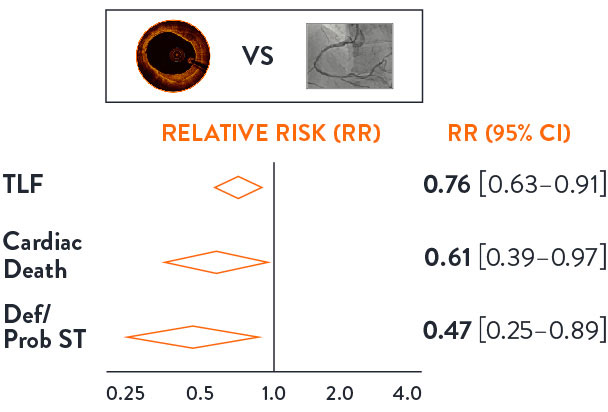 VS

RELATIVE RISK (RR)

RR (95% CI)

TLF

0.76 [0.63–0.91]

Cardiac Death

0.61 [0.39–0.97]

Def/ Prob ST

0.47 [0.25–0.89]

0.25 0.5 1.0 2.0 4.0